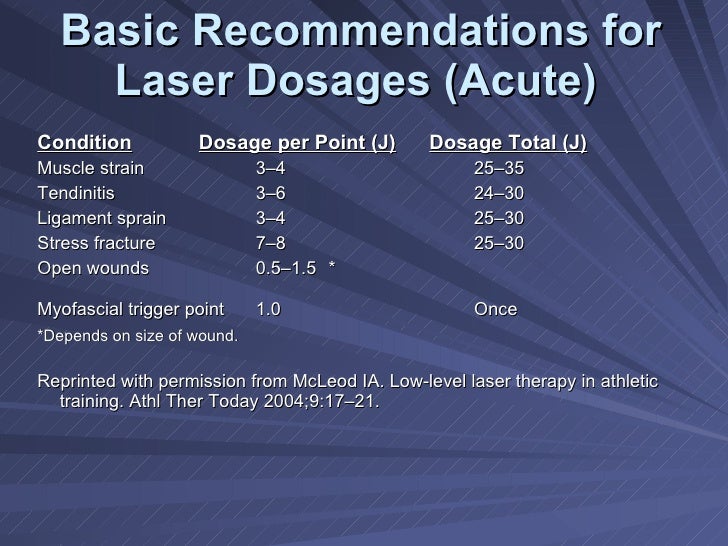 Basic Recommendations for Laser Dosages (Acute)

| Condition | Dosage per Point (J) | Dosage Total (J) |
|---|---|---|
| Muscle strain | 3–4 | 25–35 |
| Tendinitis | 3–6 | 24–30 |
| Ligament sprain | 3–4 | 25–30 |
| Stress fracture | 7–8 | 25–30 |
| Open wounds | 0.5–1.5 * | |
| Myofascial trigger point | 1.0 | Once |

*Depends on size of wound.

Reprinted with permission from McLeod IA. Low-level laser therapy in athletic training. Athl Ther Today 2004;9:17–21.